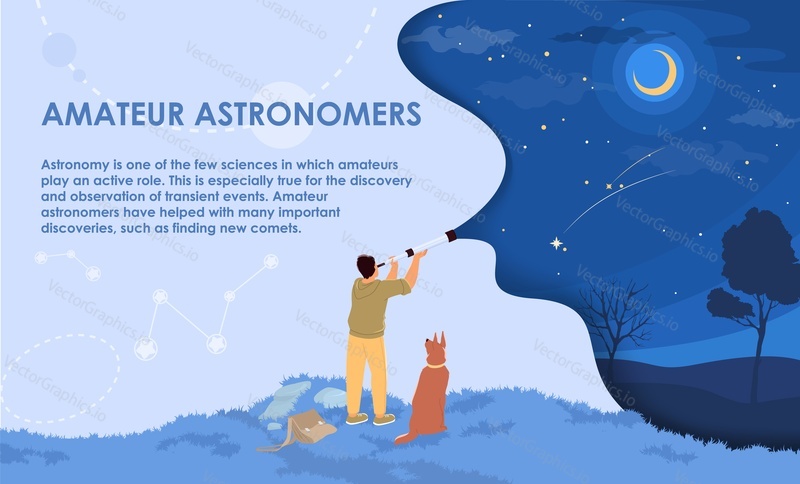 AMATEUR ASTRONOMERS

Astronomy is one of the few sciences in which amateurs play an active role. This is especially true for the discovery and observation of transient events. Amateur astronomers have helped with many important discoveries, such as finding new comets.

VectorGraphics.io